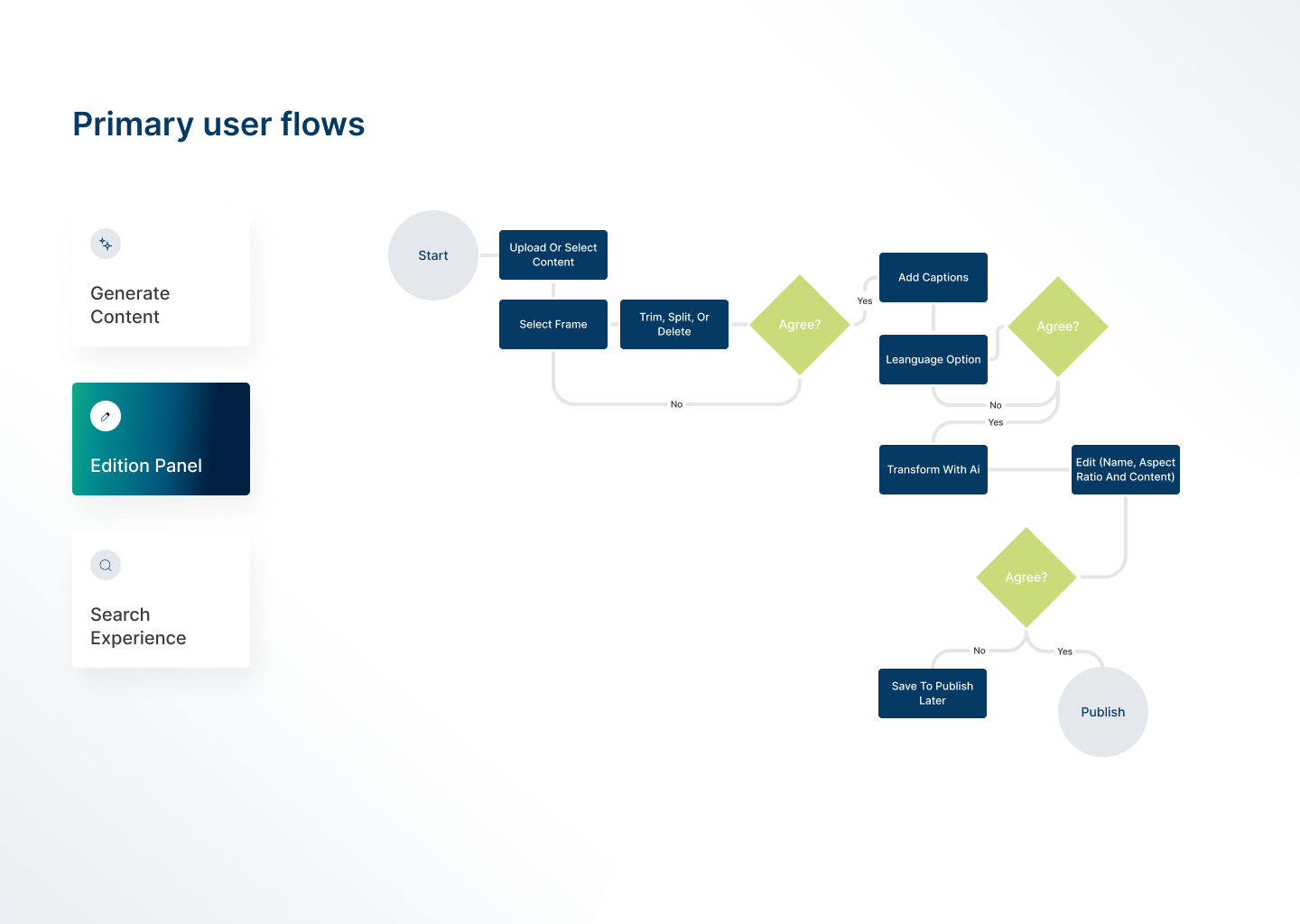 Primary user flows

Generate Content

Edition Panel

Search Experience

Start

Upload Or Select Content

Select Frame

Trim, Split, Or Delete

Agree?

No

Yes

Add Captions

Leanguage Option

Agree?

No

Yes

Transform With Ai

Edit (Name, Aspect Ratio And Content)

Agree?

No

Yes

Save To Publish Later

Publish